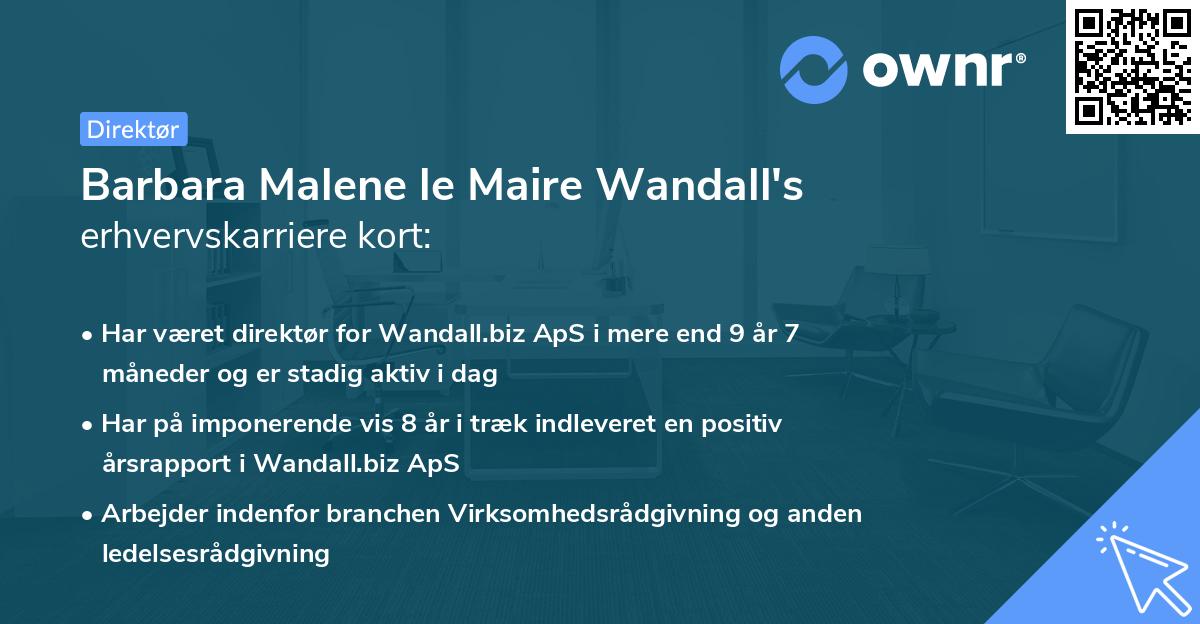 ownr®

Direktør

Barbara Malene le Maire Wandall's
erhvervskarriere kort:

• Har været direktør for Wandall.biz ApS i mere end 9 år 7 måneder og er stadig aktiv i dag

• Har på imponerende vis 8 år i træk indleveret en positiv årsrapport i Wandall.biz ApS

• Arbejder indenfor branchen Virksomhedsrådgivning og anden ledelsesrådgivning